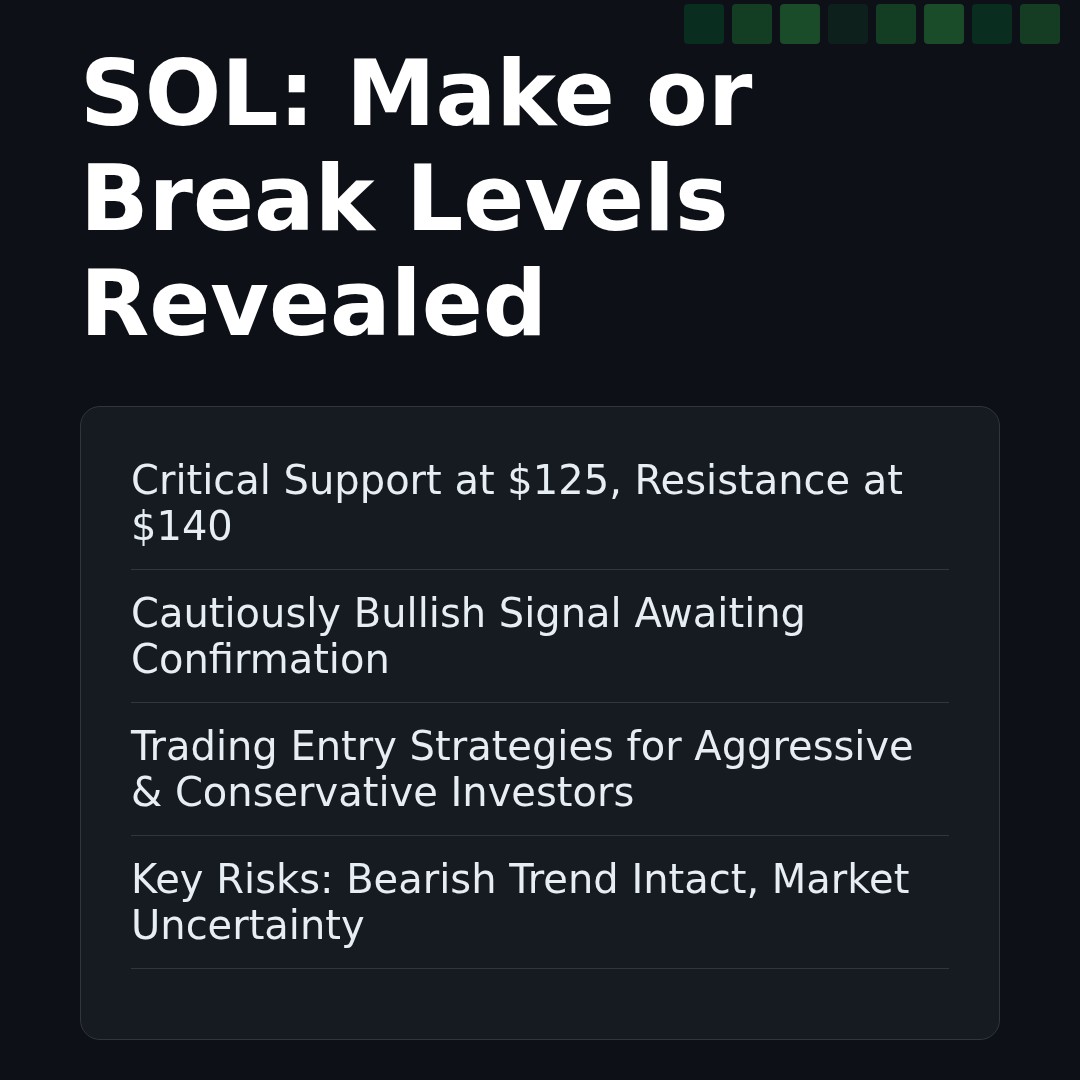 SOL: Make or Break Levels Revealed

Critical Support at \$125, Resistance at \$140

Cautiously Bullish Signal Awaiting Confirmation

Trading Entry Strategies for Aggressive & Conservative Investors

Key Risks: Bearish Trend Intact, Market Uncertainty